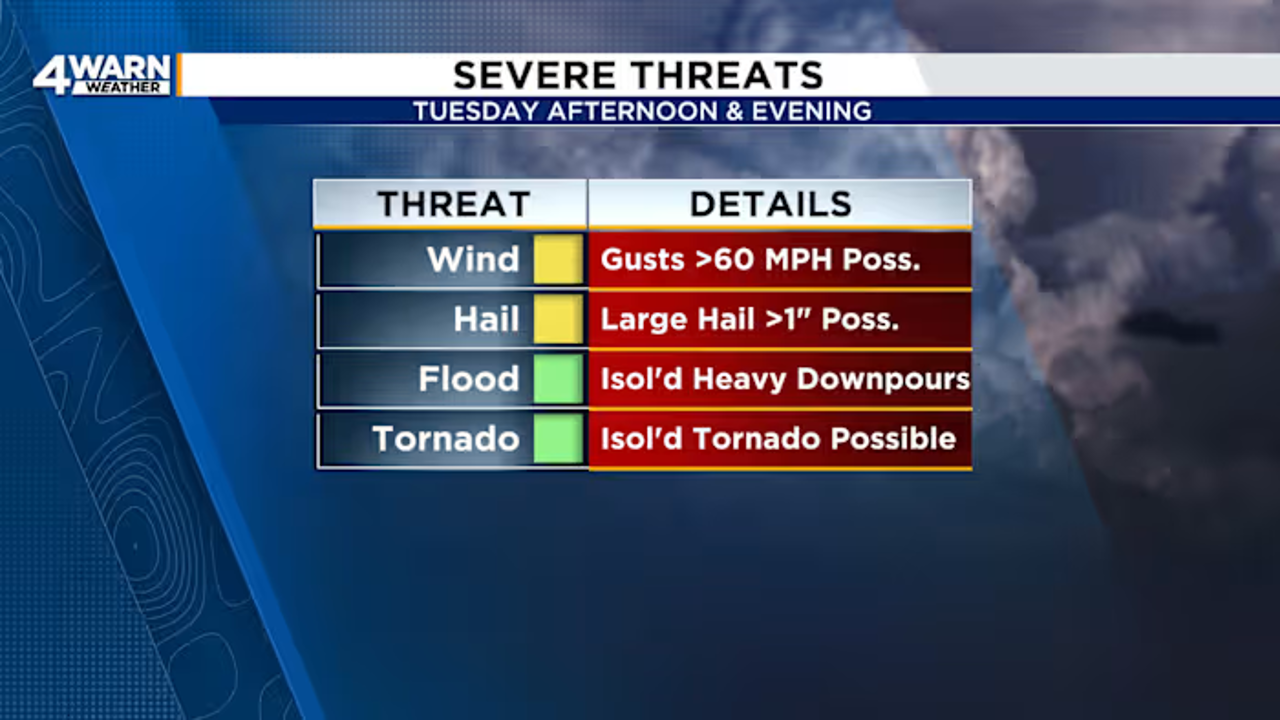 4WARN WEATHER

SEVERE THREATS
TUESDAY AFTERNOON & EVENING

| THREAT | DETAILS |
|---|---|
| Wind | Gusts >60 MPH Poss. |
| Hail | Large Hail >1" Poss. |
| Flood | Isol'd Heavy Downpours |
| Tornado | Isol'd Tornado Possible |